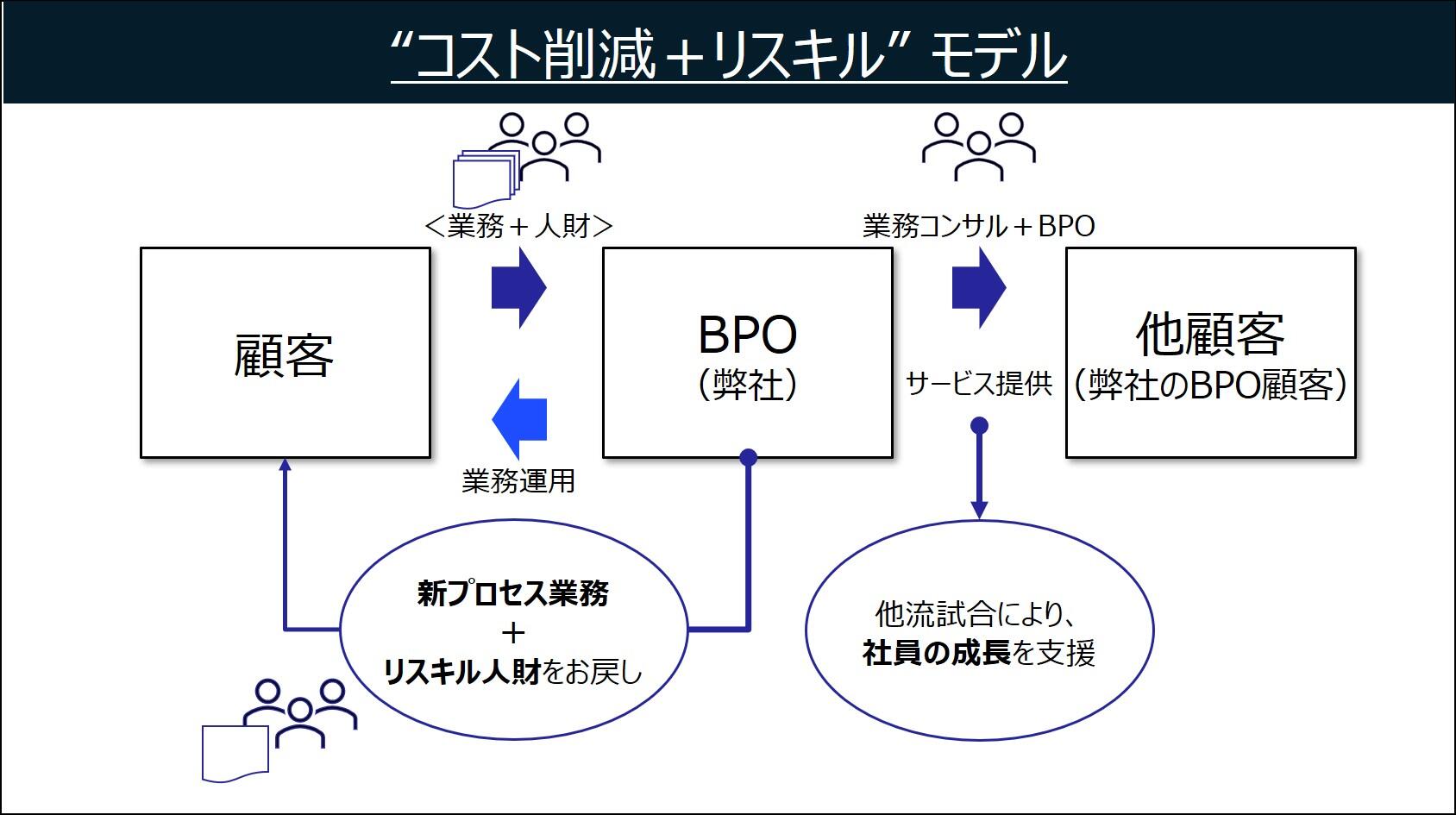 “コスト削減＋リスキル” モデル

＜業務＋人財＞

業務コンサル＋BPO

顧客

BPO
（弊社）

他顧客
（弊社のBPO顧客）

サービス提供

業務運用

新プロセス業務
＋
リスキル人財をお戻し

他流試合により、
社員の成長を支援